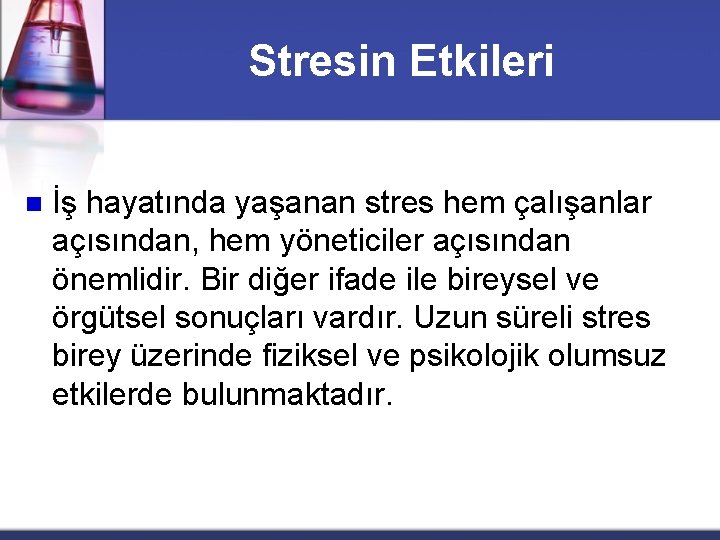 Stresin Etkileri

İş hayatında yaşanan stres hem çalışanlar açısından, hem yöneticiler açısından önemlidir. Bir diğer ifade ile bireysel ve örgütsel sonuçları vardır. Uzun süreli stres birey üzerinde fiziksel ve psikolojik olumsuz etkilerde bulunmaktadır.